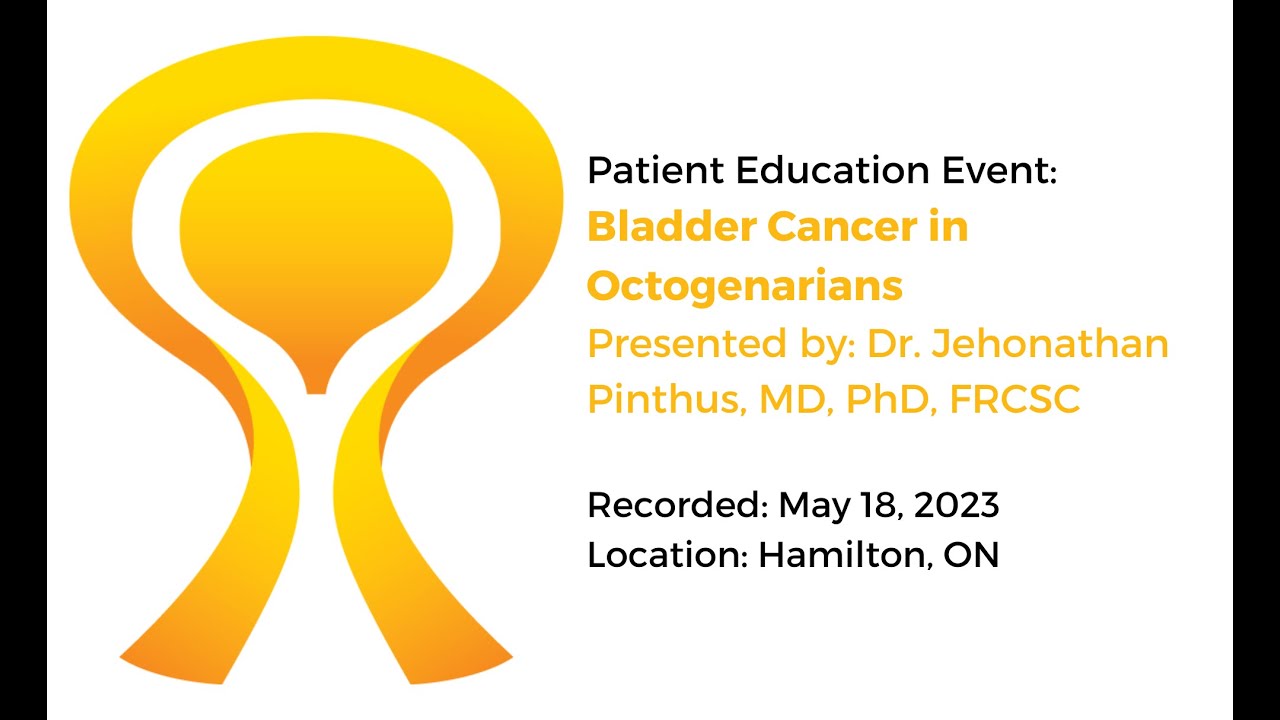 Patient Education Event:
Bladder Cancer in Octogenarians
Presented by: Dr. Jehonathan Pinthus, MD, PhD, FRCSC

Recorded: May 18, 2023
Location: Hamilton, ON